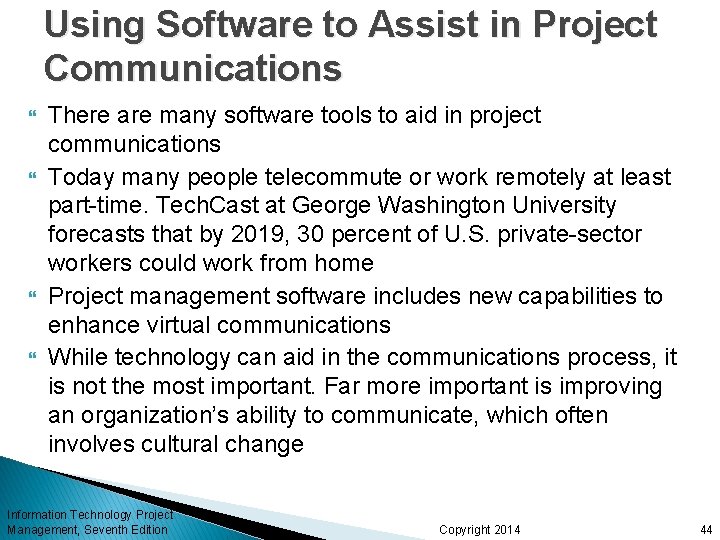 Using Software to Assist in Project Communications

There are many software tools to aid in project communications

Today many people telecommute or work remotely at least part-time. TechCast at George Washington University forecasts that by 2019, 30 percent of U.S. private-sector workers could work from home

Project management software includes new capabilities to enhance virtual communications

While technology can aid in the communications process, it is not the most important. Far more important is improving an organization's ability to communicate, which often involves cultural change

Information Technology Project Management, Seventh Edition

Copyright 2014

44